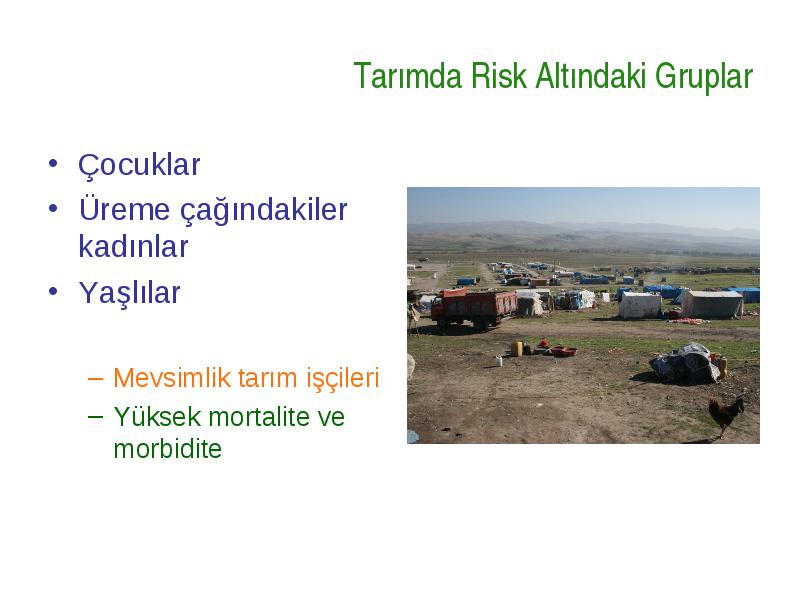 Tarımda Risk Altındaki Gruplar

• Çocuklar
• Üreme çağındakiler kadınlar
• Yaşlılar

– Mevsimlik tarım işçileri
– Yüksek mortalite ve morbidite